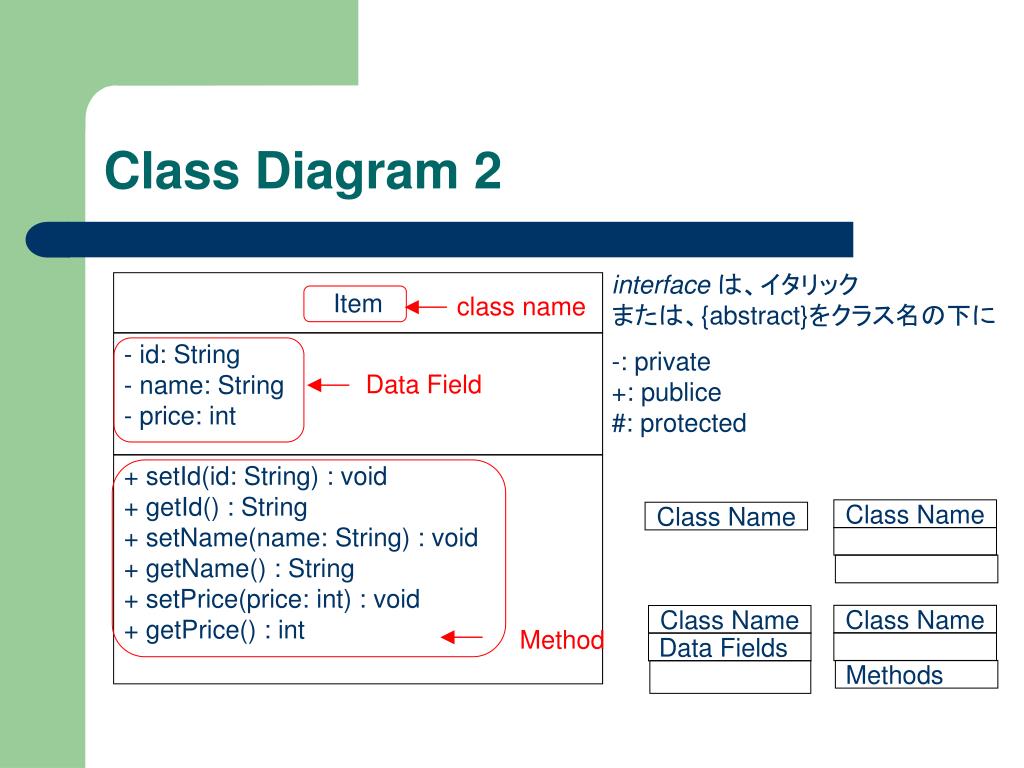 Class Diagram 2

Item

class name

- id: String
- name: String
- price: int

Data Field

+ setId(id: String) : void
+ getId() : String
+ setName(name: String) : void
+ getName() : String
+ setPrice(price: int) : void
+ getPrice() : int

Method

interface は、イタリック
または、{abstract}をクラス名の下に

-: private
+: publice
#: protected

Class Name

Class Name

Class Name
Data Fields

Class Name

Methods